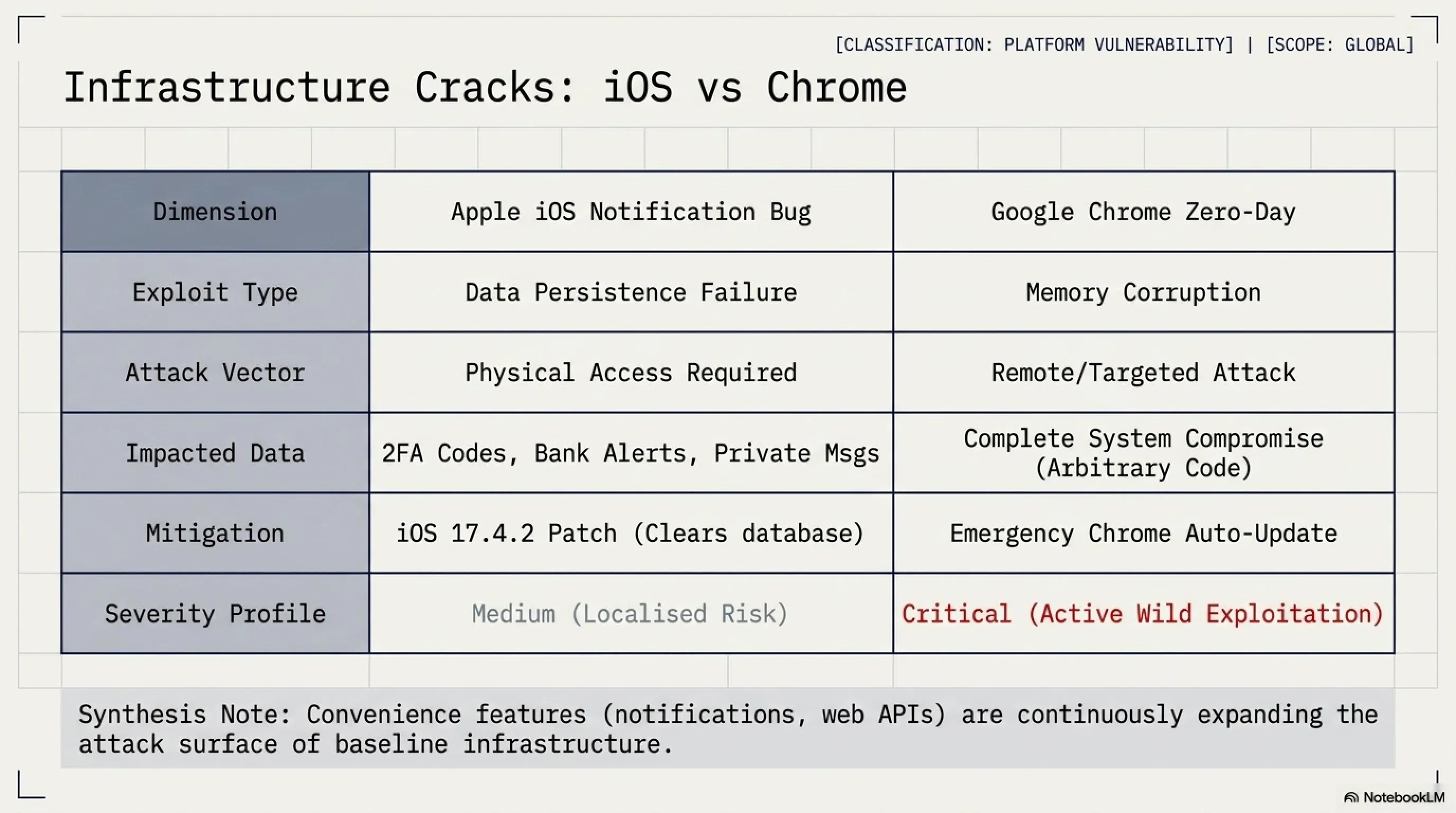 [CLASSIFICATION: PLATFORM VULNERABILITY] | [SCOPE: GLOBAL]

Infrastructure Cracks: iOS vs Chrome

| Dimension | Apple iOS Notification Bug | Google Chrome Zero-Day |
|---|---|---|
| Exploit Type | Data Persistence Failure | Memory Corruption |
| Attack Vector | Physical Access Required | Remote/Targeted Attack |
| Impacted Data | 2FA Codes, Bank Alerts, Private Msgs | Complete System Compromise (Arbitrary Code) |
| Mitigation | iOS 17.4.2 Patch (Clears database) | Emergency Chrome Auto-Update |
| Severity Profile | Medium (Localised Risk) | Critical (Active Wild Exploitation) |

Synthesis Note: Convenience features (notifications, web APIs) are continuously expanding the attack surface of baseline infrastructure.

NotebookLM